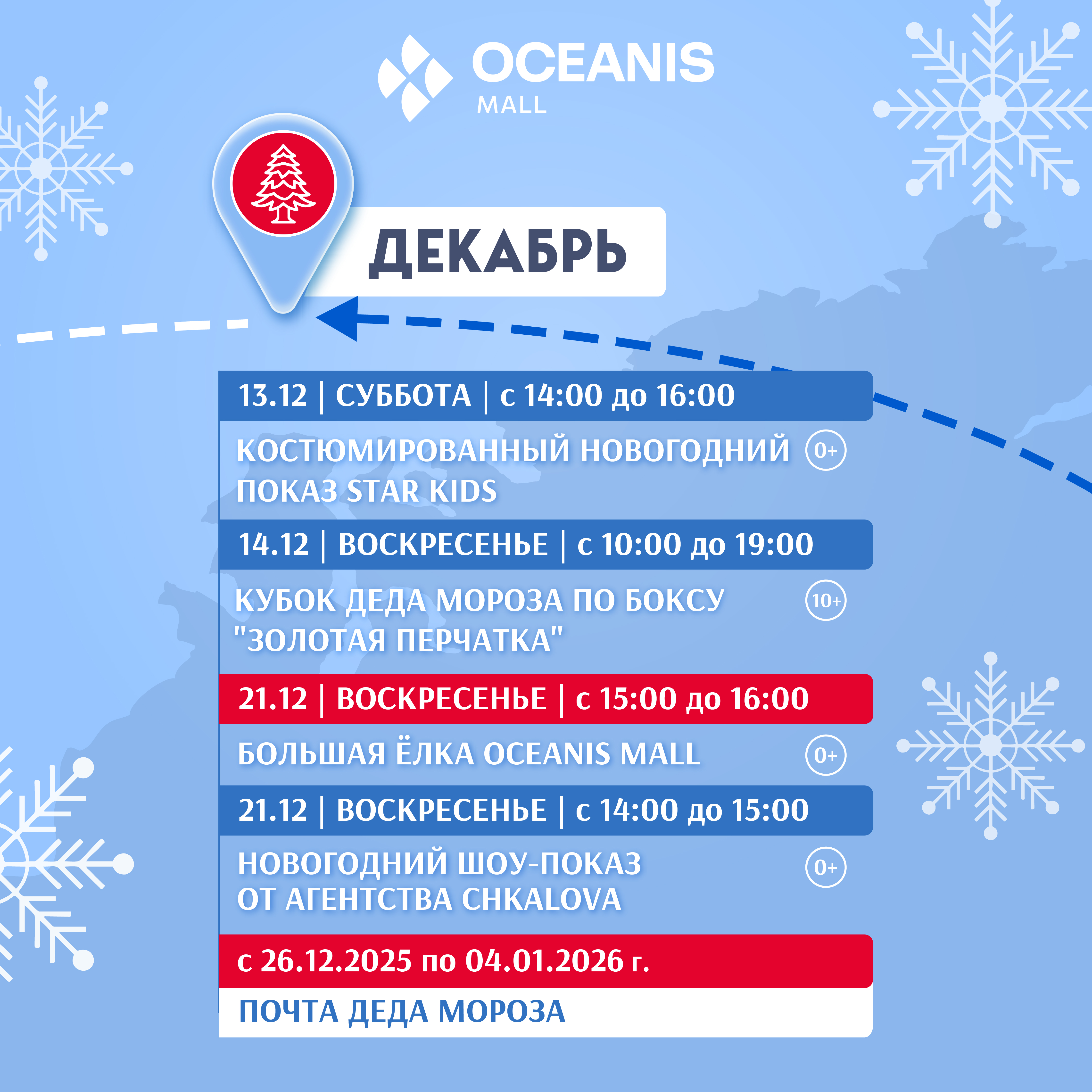 OCEANIS MALL

ДЕКАБРЬ

13.12 | СУББОТА | с 14:00 до 16:00

КОСТЮМИРОВАННЫЙ НОВОГОДНИЙ ПОКАЗ STAR KIDS 0+

14.12 | ВОСКРЕСЕНЬЕ | с 10:00 до 19:00

КУБОК ДЕДА МОРОЗА ПО БОКСУ "ЗОЛОТАЯ ПЕРЧАТКА" 10+

21.12 | ВОСКРЕСЕНЬЕ | с 15:00 до 16:00

БОЛЬШАЯ ЁЛКА OCEANIS MALL 0+

21.12 | ВОСКРЕСЕНЬЕ | с 14:00 до 15:00

НОВОГОДНИЙ ШОУ-ПОКАЗ ОТ АГЕНТСТВА CHKALOVA 0+

с 26.12.2025 по 04.01.2026 г.

ПОЧТА ДЕДА МОРОЗА